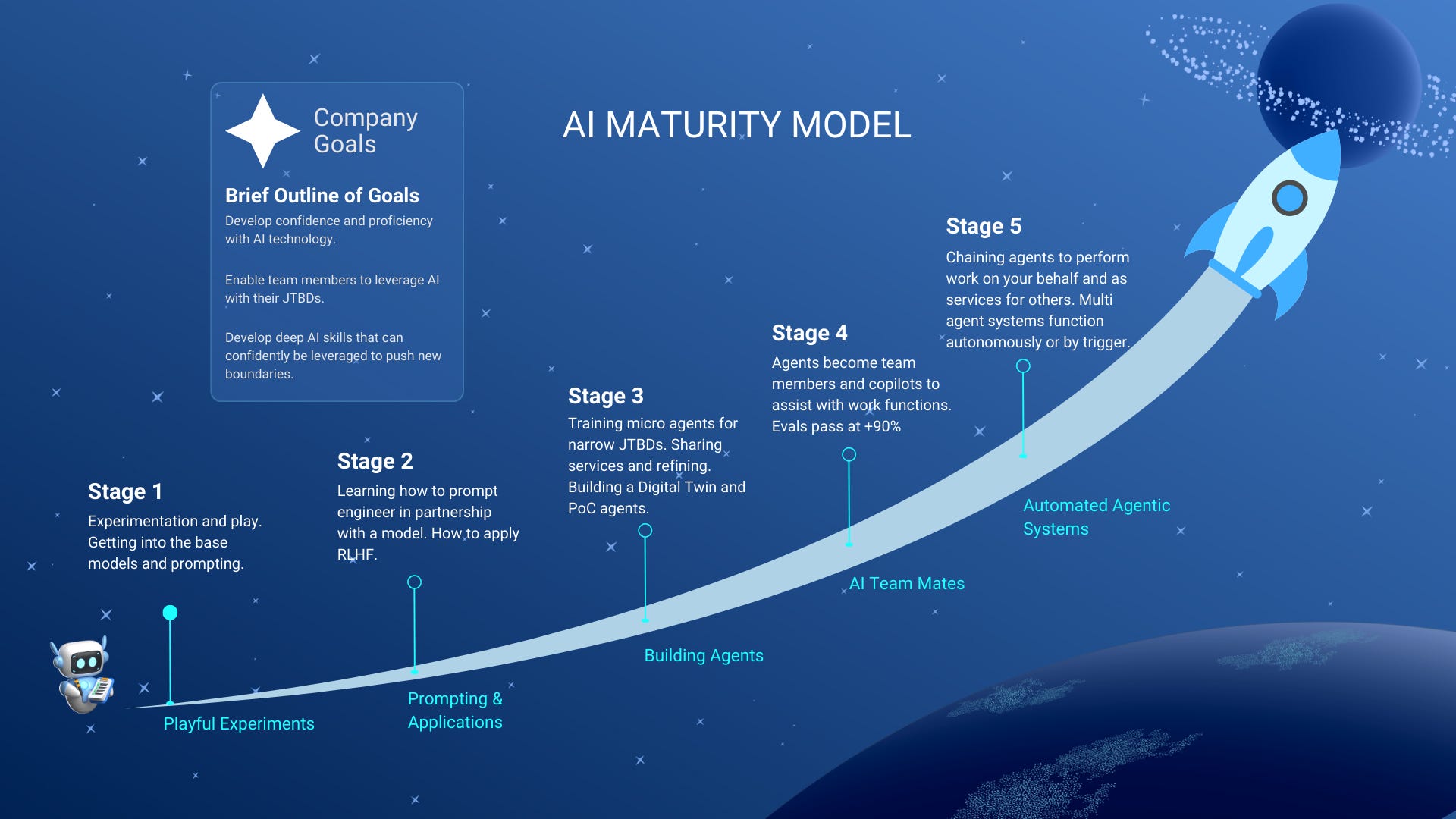 Company Goals

Brief Outline of Goals

Develop confidence and proficiency with AI technology.

Enable team members to leverage AI with their JTBDs.

Develop deep AI skills that can confidently be leveraged to push new boundaries.

AI MATURITY MODEL

Stage 1
Experimentation and play. Getting into the base models and prompting.

Playful Experiments

Stage 2
Learning how to prompt engineer in partnership with a model. How to apply RLHF.

Prompting & Applications

Stage 3
Training micro agents for narrow JTBDs. Sharing services and refining. Building a Digital Twin and PoC agents.

Building Agents

Stage 4
Agents become team members and copilots to assist with work functions. Evals pass at +90%

AI Team Mates

Stage 5
Chaining agents to perform work on your behalf and as services for others. Multi agent systems function autonomously or by trigger.

Automated Agentic Systems